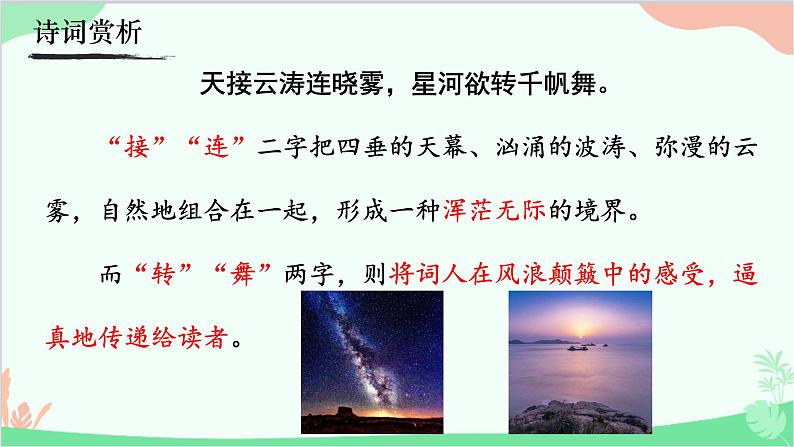 诗词赏析

天接云涛连晓雾，星河欲转千帆舞。

“接”“连”二字把四垂的天幕、汹涌的波涛、弥漫的云雾，自然地组合在一起，形成一种浑茫无际的境界。

而“转”“舞”两字，则将词人在风浪颠簸中的感受，逼真地传递给读者。